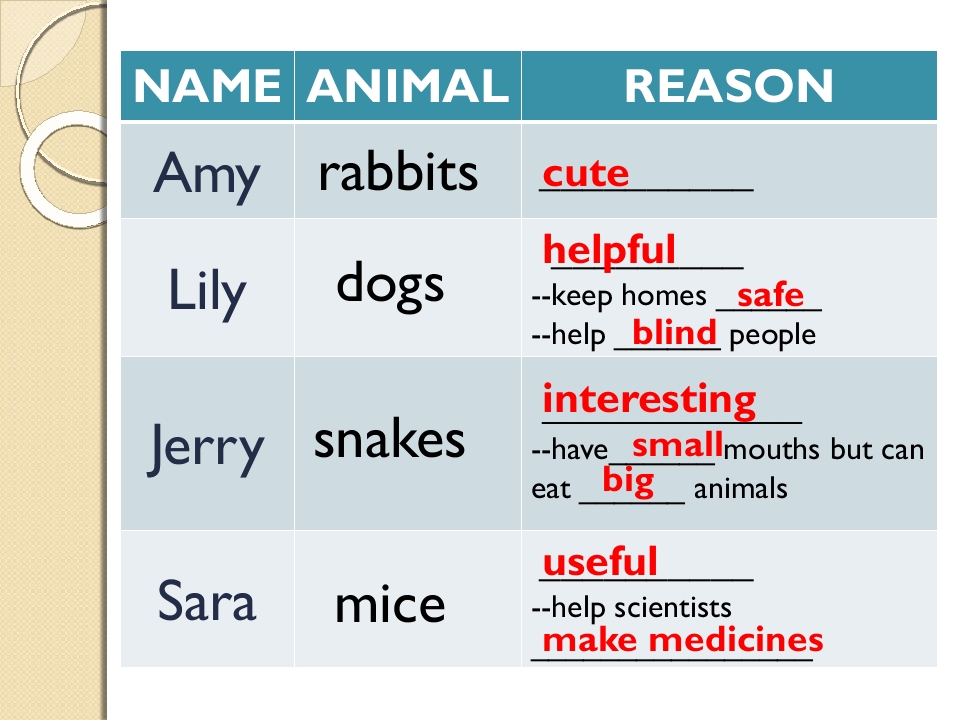 | NAME | ANIMAL | REASON |
|---|---|---|
| Amy | rabbits | cute |
| Lily | dogs | helpful --keep homes safe --help blind people |
| Jerry | snakes | interesting --have small mouths but can eat big animals |
| Sara | mice | useful --help scientists make medicines |